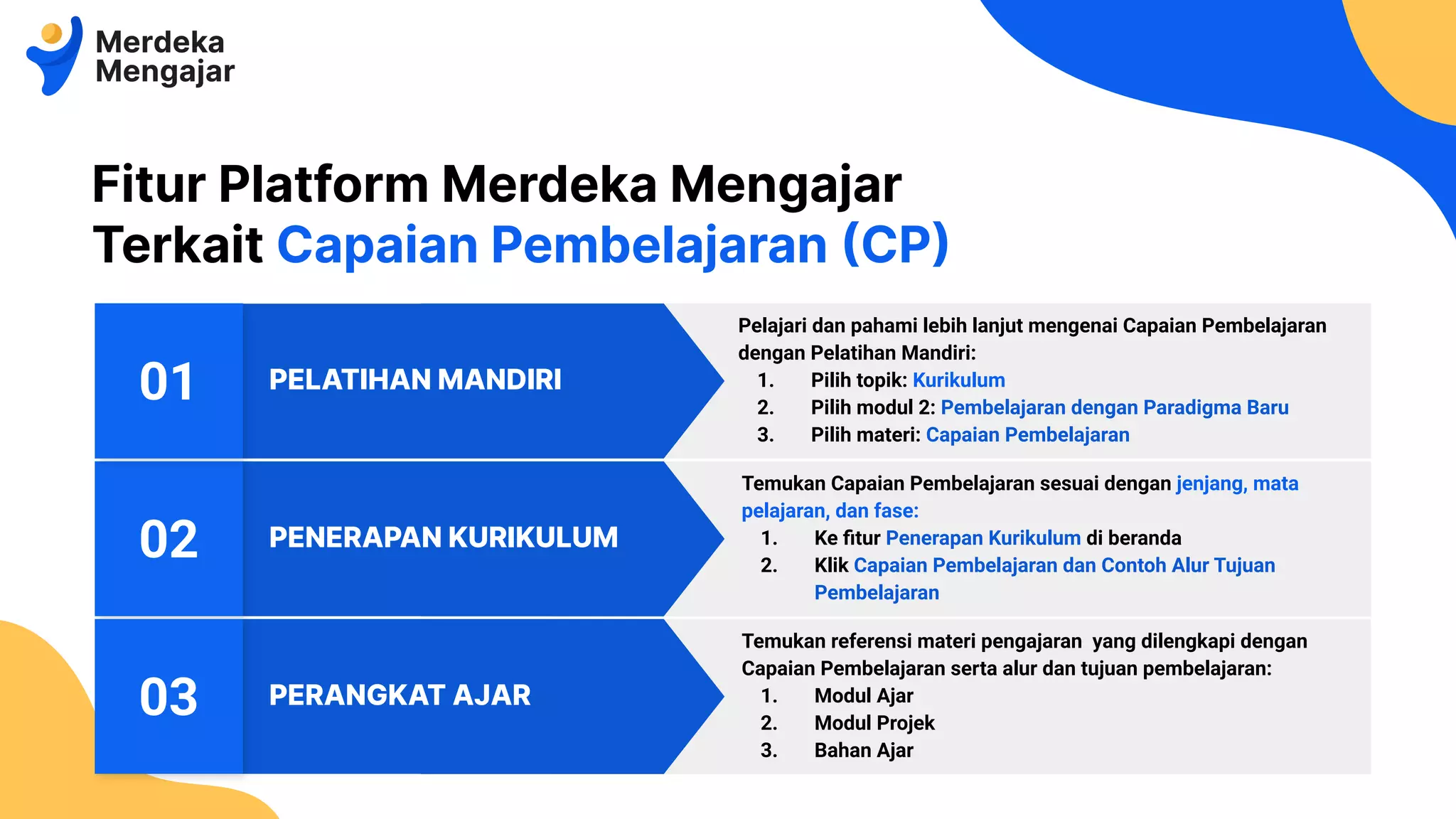 Merdeka Mengajar

Fitur Platform Merdeka Mengajar Terkait Capaian Pembelajaran (CP)

01

PELATIHAN MANDIRI

Pelajari dan pahami lebih lanjut mengenai Capaian Pembelajaran dengan Pelatihan Mandiri:
1. Pilih topik: Kurikulum
2. Pilih modul 2: Pembelajaran dengan Paradigma Baru
3. Pilih materi: Capaian Pembelajaran

02

PENERAPAN KURIKULUM

Temukan Capaian Pembelajaran sesuai dengan jenjang, mata pelajaran, dan fase:
1. Ke fitur Penerapan Kurikulum di beranda
2. Klik Capaian Pembelajaran dan Contoh Alur Tujuan Pembelajaran

03

PERANGKAT AJAR

Temukan referensi materi pengajaran yang dilengkapi dengan Capaian Pembelajaran serta alur dan tujuan pembelajaran:
1. Modul Ajar
2. Modul Projek
3. Bahan Ajar